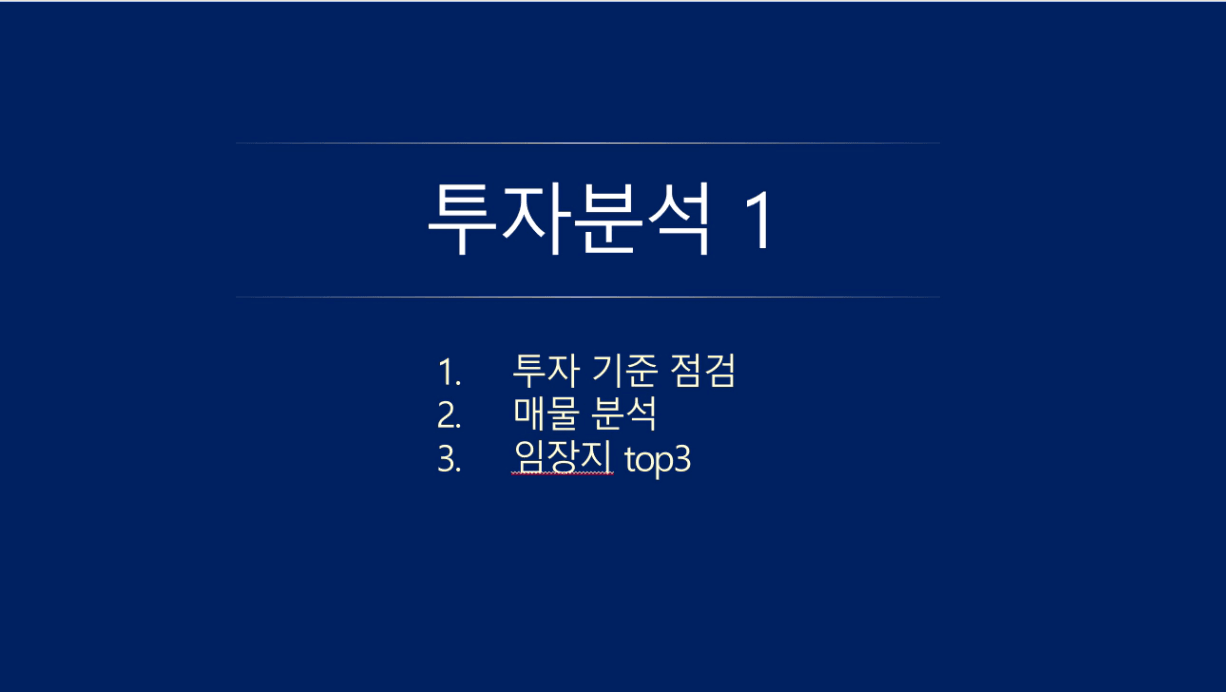 투자분석 1

1. 투자 기준 점검
2. 매물 분석
3. 임장지 top3